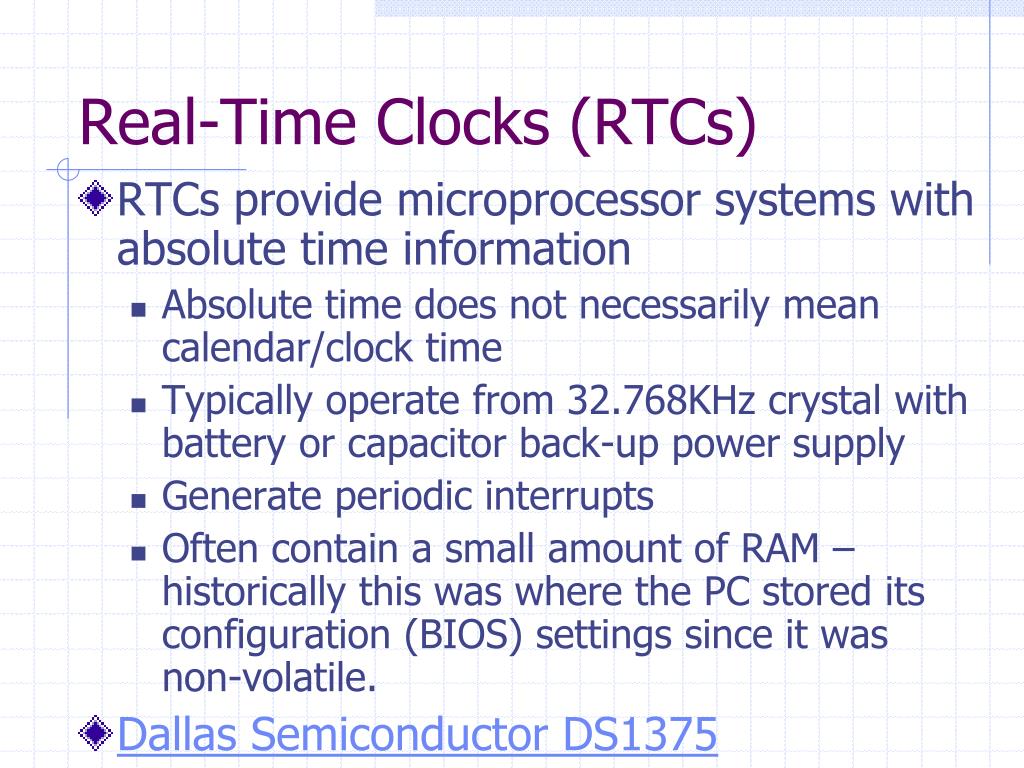 Real-Time Clocks (RTCs)

RTCs provide microprocessor systems with absolute time information

Absolute time does not necessarily mean calendar/clock time

Typically operate from 32.768KHz crystal with battery or capacitor back-up power supply

Generate periodic interrupts

Often contain a small amount of RAM – historically this was where the PC stored its configuration (BIOS) settings since it was non-volatile.

Dallas Semiconductor DS1375